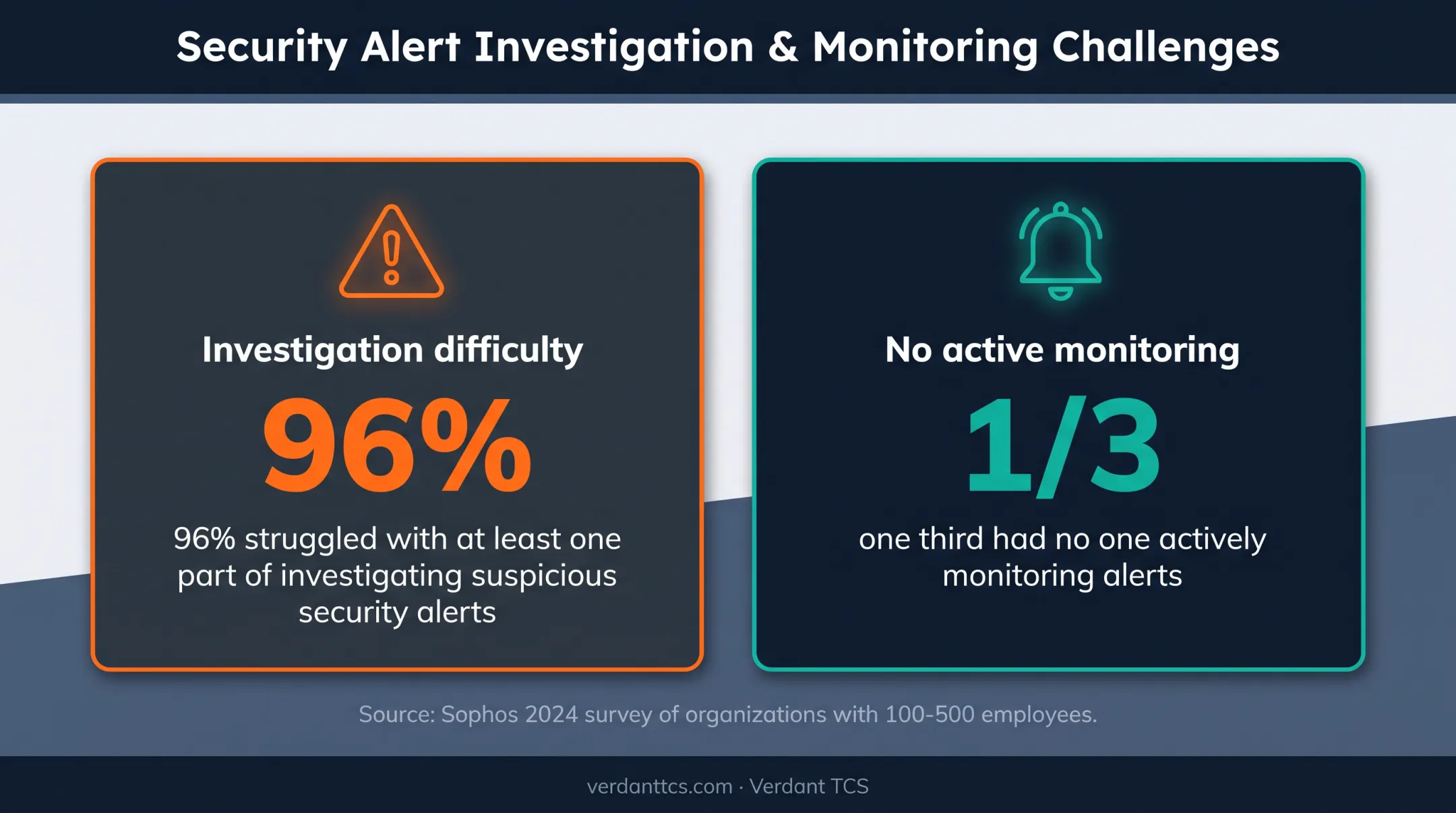 Security Alert Investigation & Monitoring Challenges

Investigation difficulty

96%

96% struggled with at least one part of investigating suspicious security alerts

No active monitoring

1/3

one third had no one actively monitoring alerts

Source: Sophos 2024 survey of organizations with 100-500 employees.

verdanttcs.com · Verdant TCS